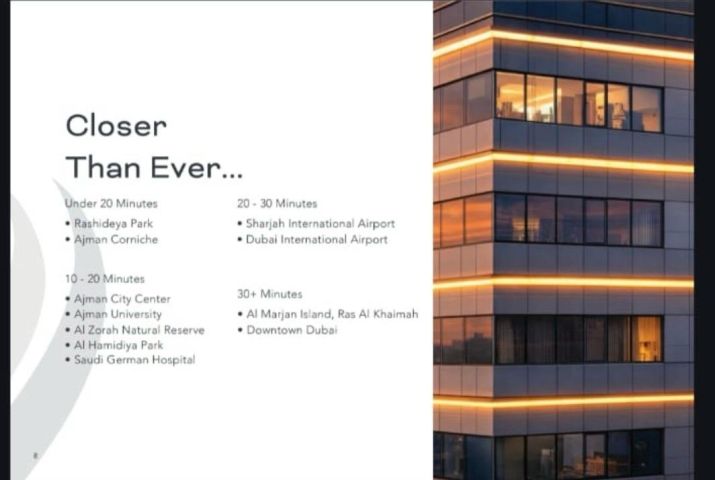 Closer
Than Ever...

Under 20 Minutes
• Rashideya Park
• Ajman Corniche

10 - 20 Minutes
• Ajman City Center
• Ajman University
• Al Zorah Natural Reserve
• Al Hamidiya Park
• Saudi German Hospital

20 - 30 Minutes
• Sharjah International Airport
• Dubai International Airport

30+ Minutes
• Al Marjan Island, Ras Al Khaimah
• Downtown Dubai

8